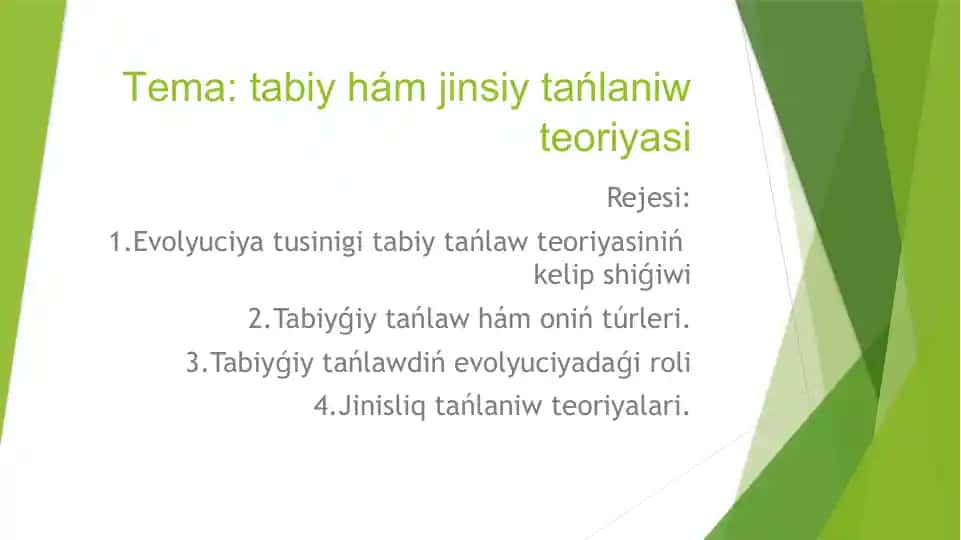 Tema: tabiy hám jinsiy tańlaniw teoriyasi

Rejesi:

1.Evolyuciya tusinigi tabiy tańlaw teoriyasiniń kelip shiǵiwi

2.Tabiyǵiy tańlaw hám oniń túrleri.

3.Tabiyǵiy tańlawdiń evolyuciyadaǵi roli

4.Jinisliq tańlaniw teoriyalari.